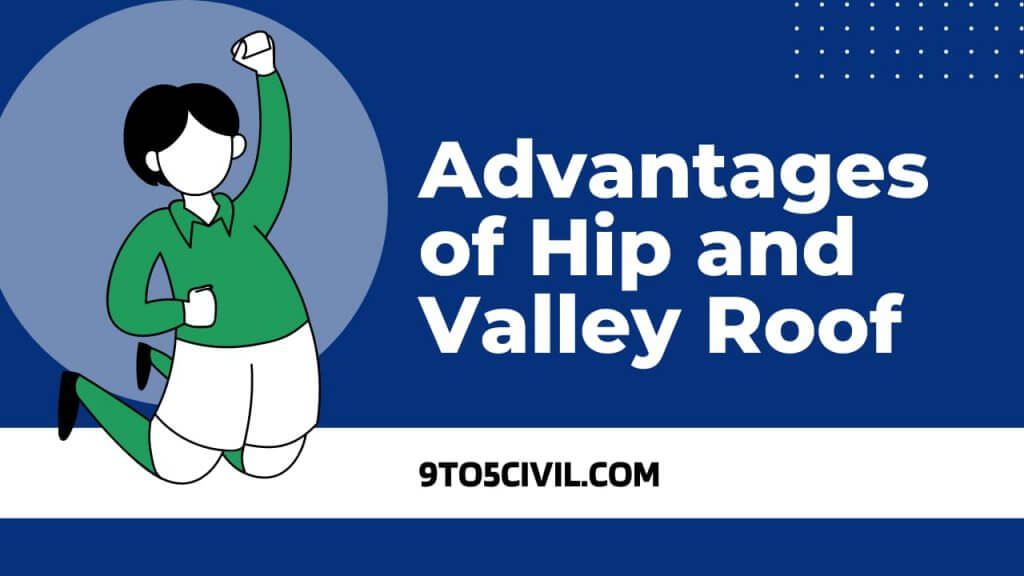 Advantages of Hip and Valley Roof

9TO5CIVIL.COM